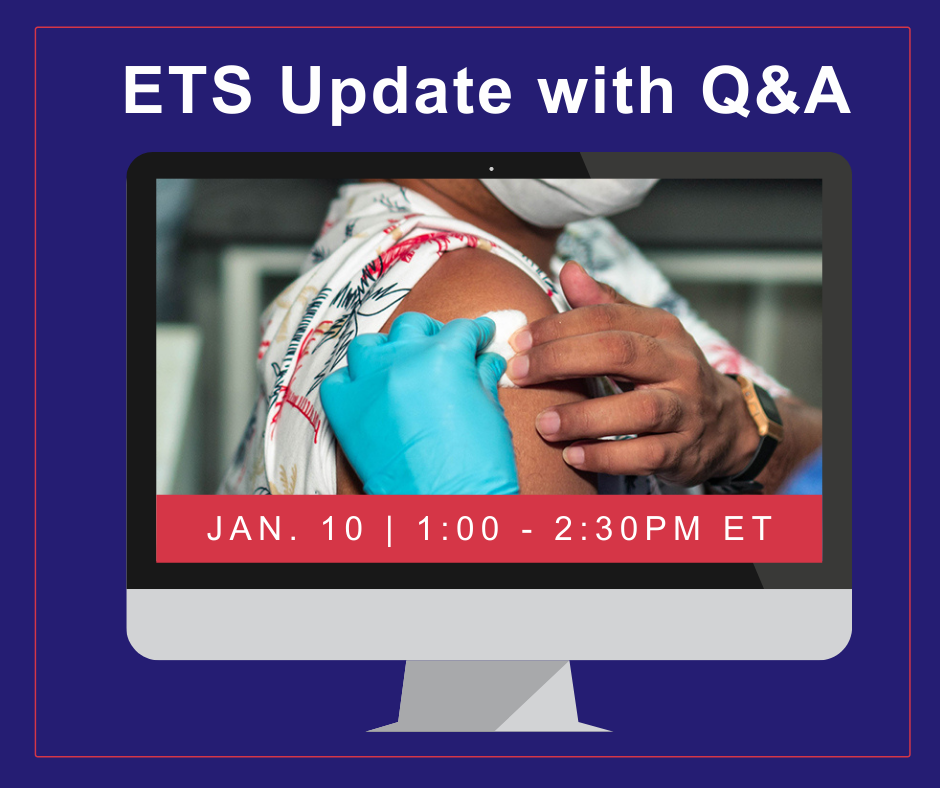 ETS Update with Q&A

JAN. 10 | 1:00 - 2:30PM ET